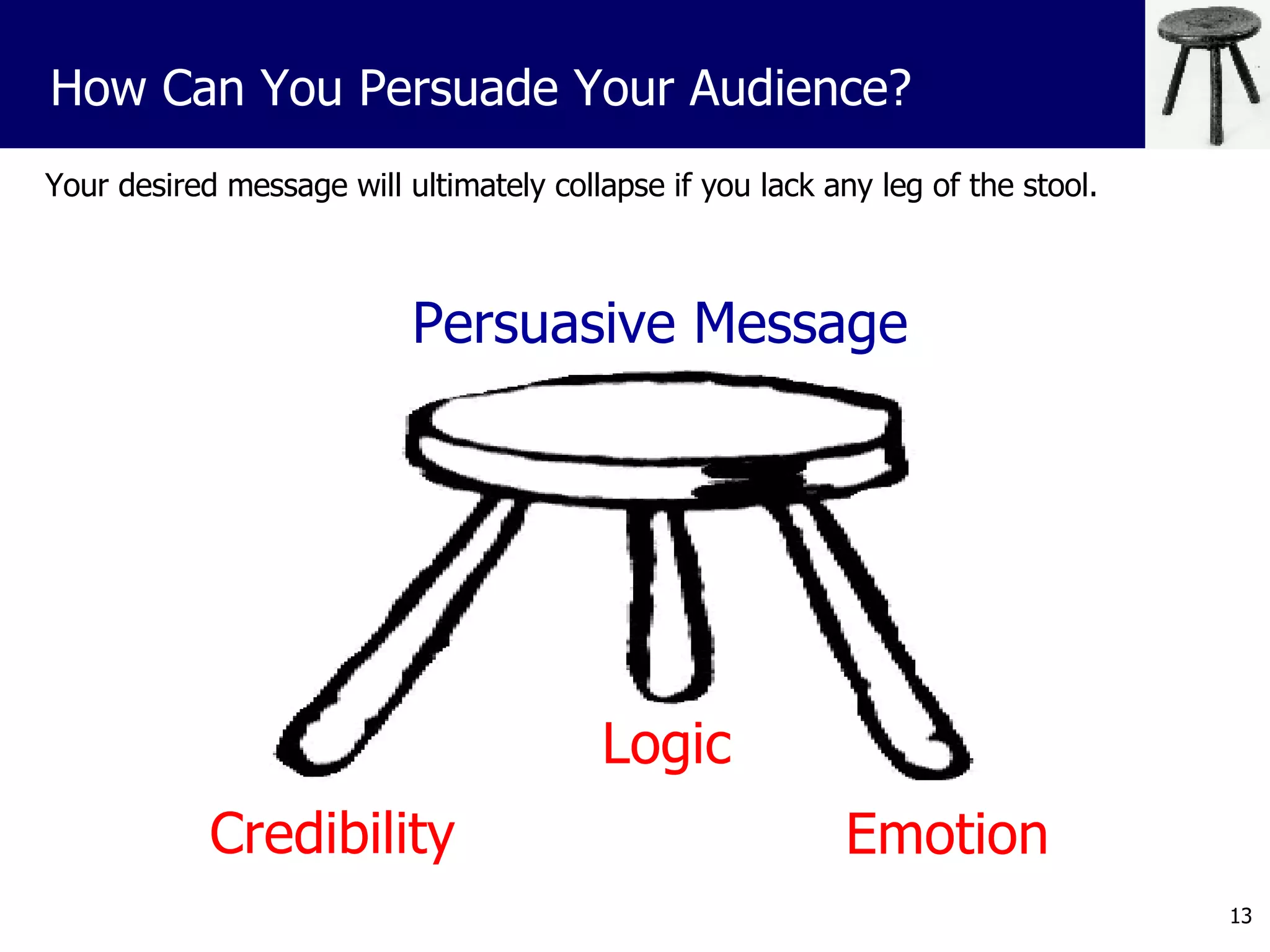 How Can You Persuade Your Audience?

Your desired message will ultimately collapse if you lack any leg of the stool.

Persuasive Message

Logic

Credibility

Emotion

13